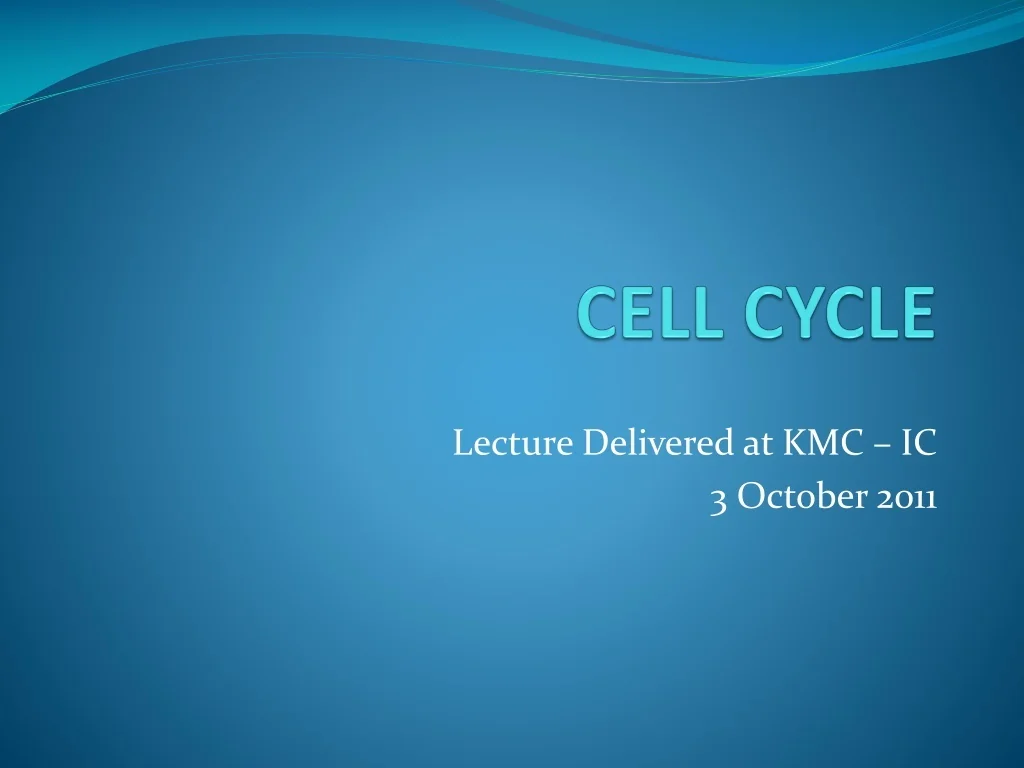 CELL CYCLE

Lecture Delivered at KMC – IC
3 October 2011